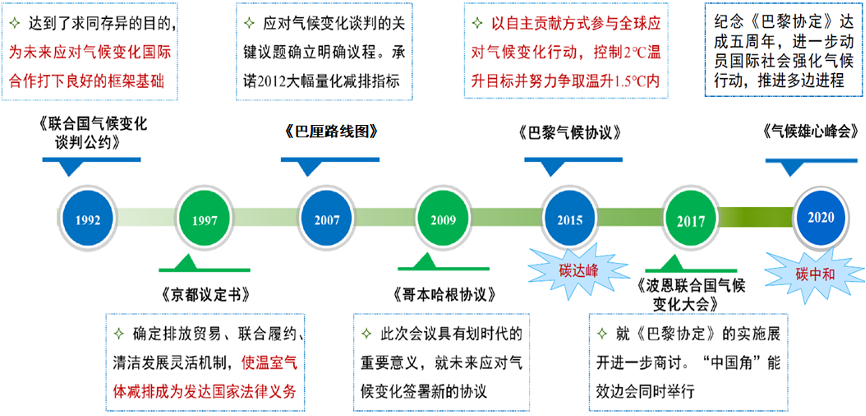 ✧ 达到了求同存异的目的，为未来应对气候变化国际合作打下良好的框架基础

✧ 应对气候变化谈判的关键议题确立明确议程。承诺2012大幅量化减排指标

✧ 以自主贡献方式参与全球应对气候变化行动，控制2℃温升目标并努力争取温升1.5℃内

纪念《巴黎协定》达成五周年，进一步动员国际社会强化气候行动，推进多边进程

《联合国气候变化谈判公约》

《巴厘路线图》

《巴黎气候协议》

《气候雄心峰会》

1992

1997

2007

2009

2015

2017

2020

碳达峰

碳中和

《京都议定书》

《哥本哈根协议》

《波恩联合国气候变化大会》

✧ 确定排放贸易、联合履约、清洁发展灵活机制，使温室气体减排成为发达国家法律义务

✧ 此次会议具有划时代的重要意义，就未来应对气候变化签署新的协议

✧ 就《巴黎协定》的实施展开进一步商讨。“中国角”能效边会同时举行